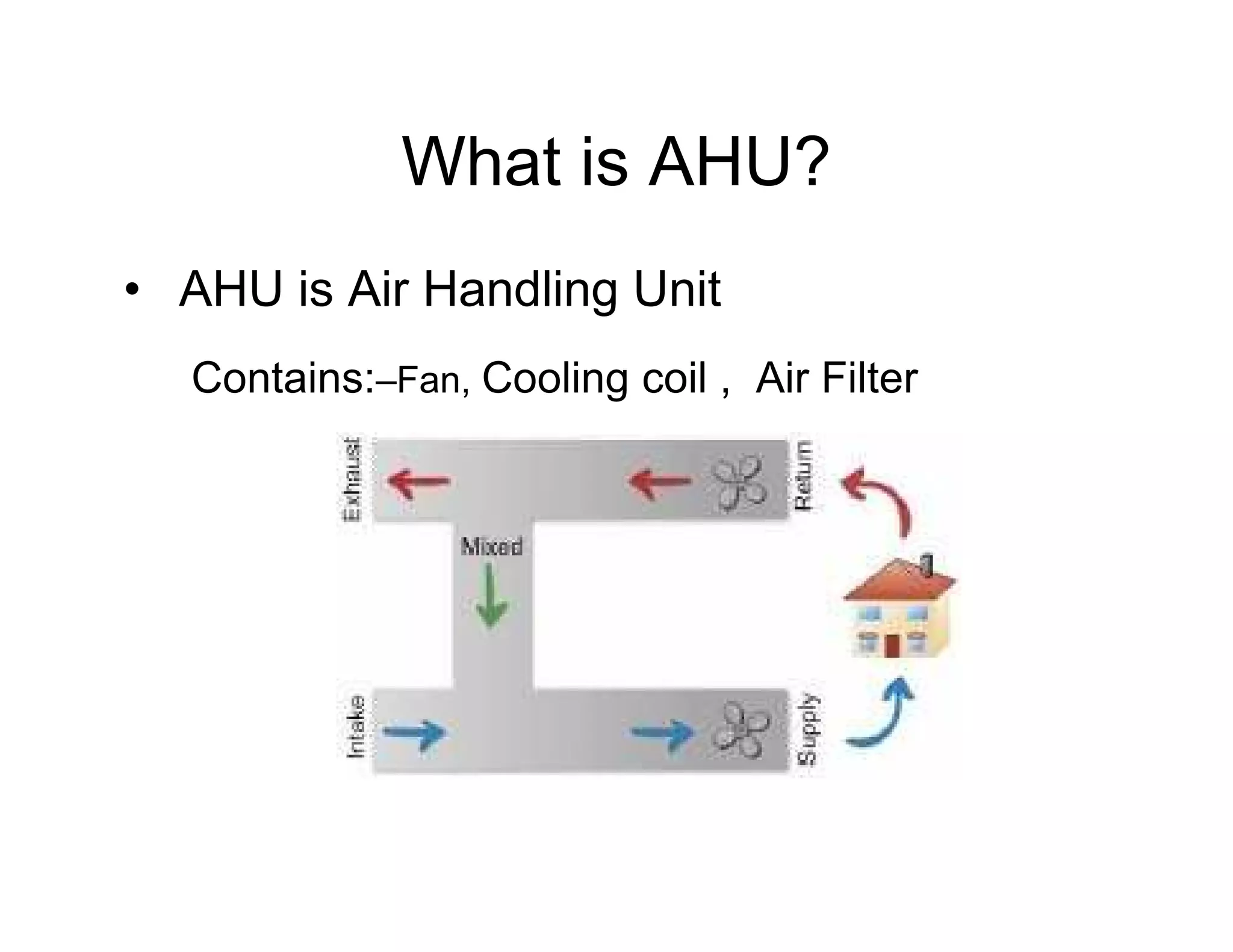 What is AHU?

• AHU is Air Handling Unit

Contains:–Fan, Cooling coil , Air Filter

Exhaust
Return
Mixed
Intake
Supply